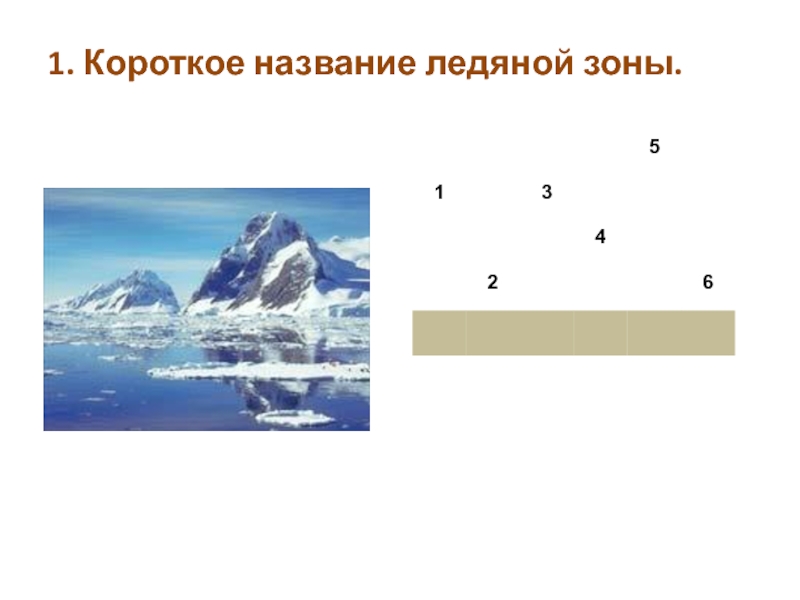 1. Короткое название ледяной зоны.

5

1 3

4

2 6